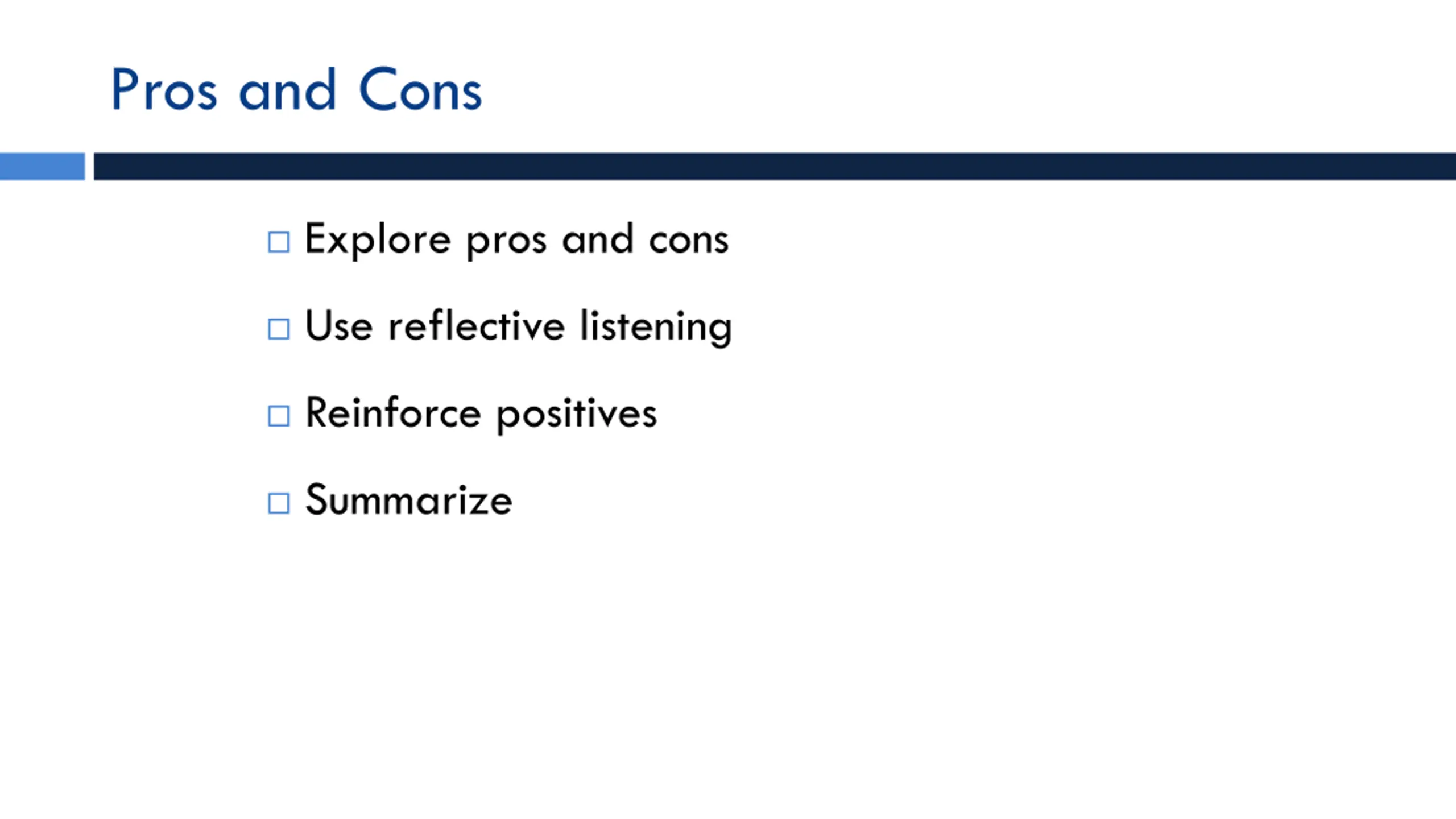 Pros and Cons

□ Explore pros and cons

□ Use reflective listening

□ Reinforce positives

□ Summarize